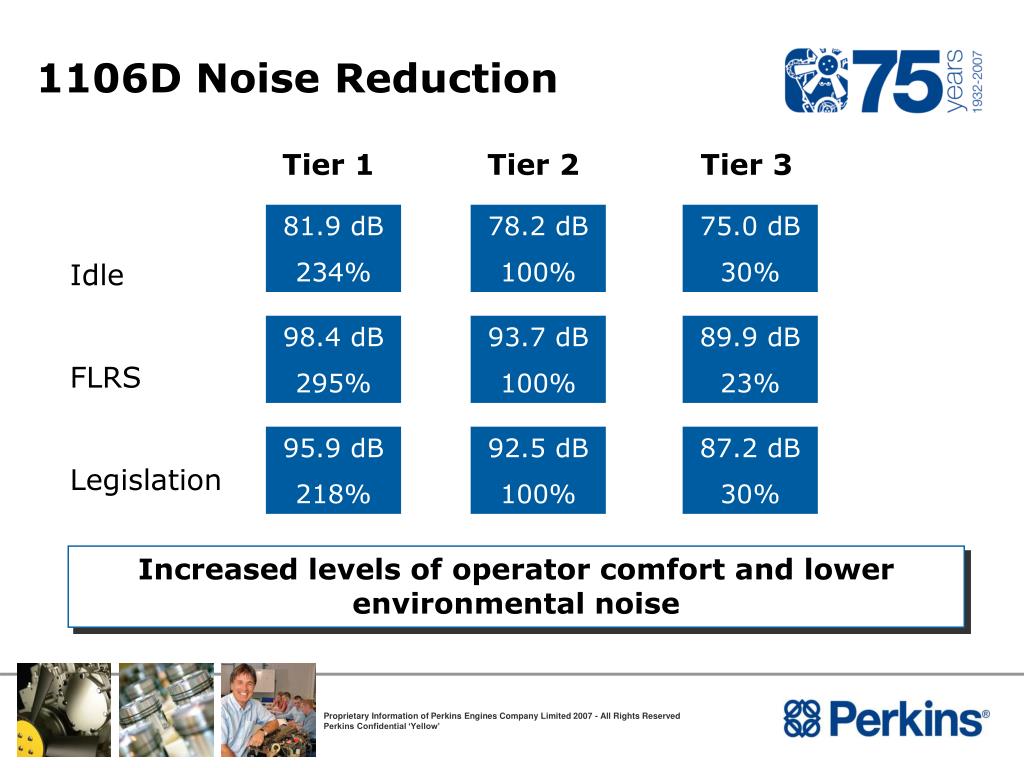 1106D Noise Reduction

75 years 1932-2007

| | Tier 1 | Tier 2 | Tier 3 |
|---|---|---|---|
| Idle | 81.9 dB 234% | 78.2 dB 100% | 75.0 dB 30% |
| FLRS | 98.4 dB 295% | 93.7 dB 100% | 89.9 dB 23% |
| Legislation | 95.9 dB 218% | 92.5 dB 100% | 87.2 dB 30% |

Increased levels of operator comfort and lower environmental noise

Proprietary Information of Perkins Engines Company Limited 2007 - All Rights Reserved
Perkins Confidential 'Yellow'

Perkins®